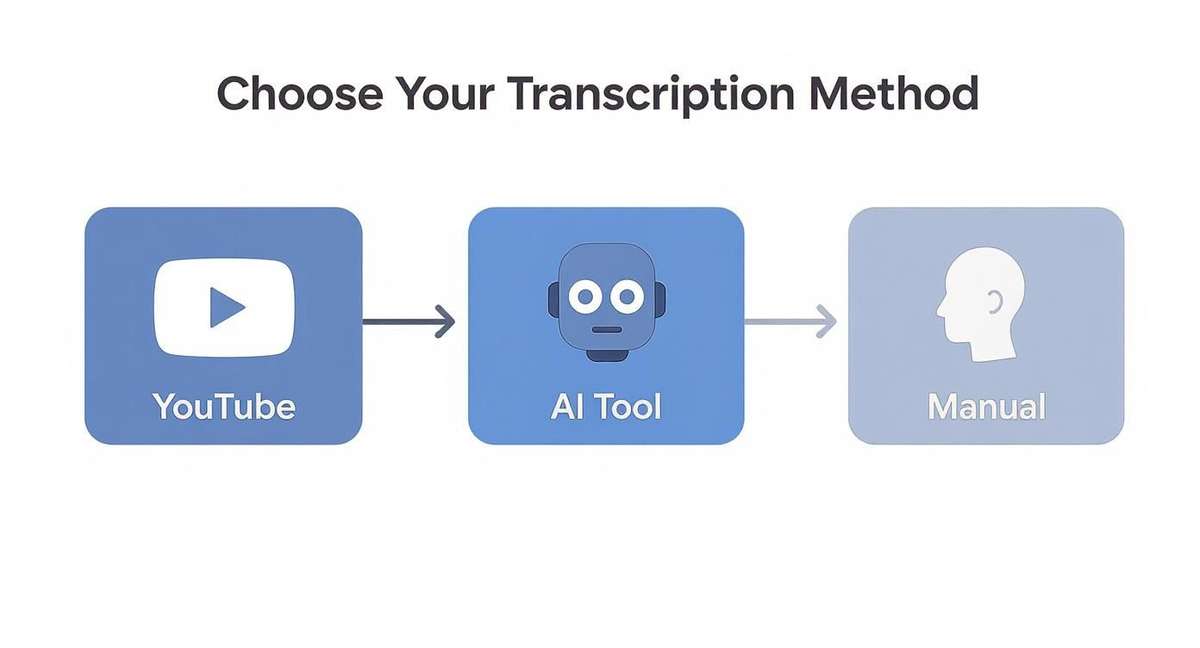 Choose Your Transcription Method

YouTube

AI Tool

Manual